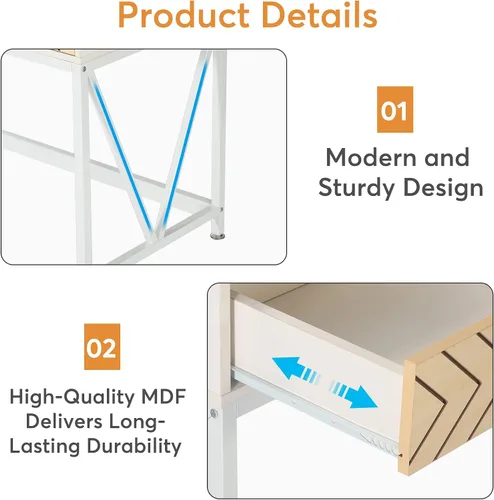 Product Details

01

Modern and Sturdy Design

02

High-Quality MDF Delivers Long-Lasting Durability